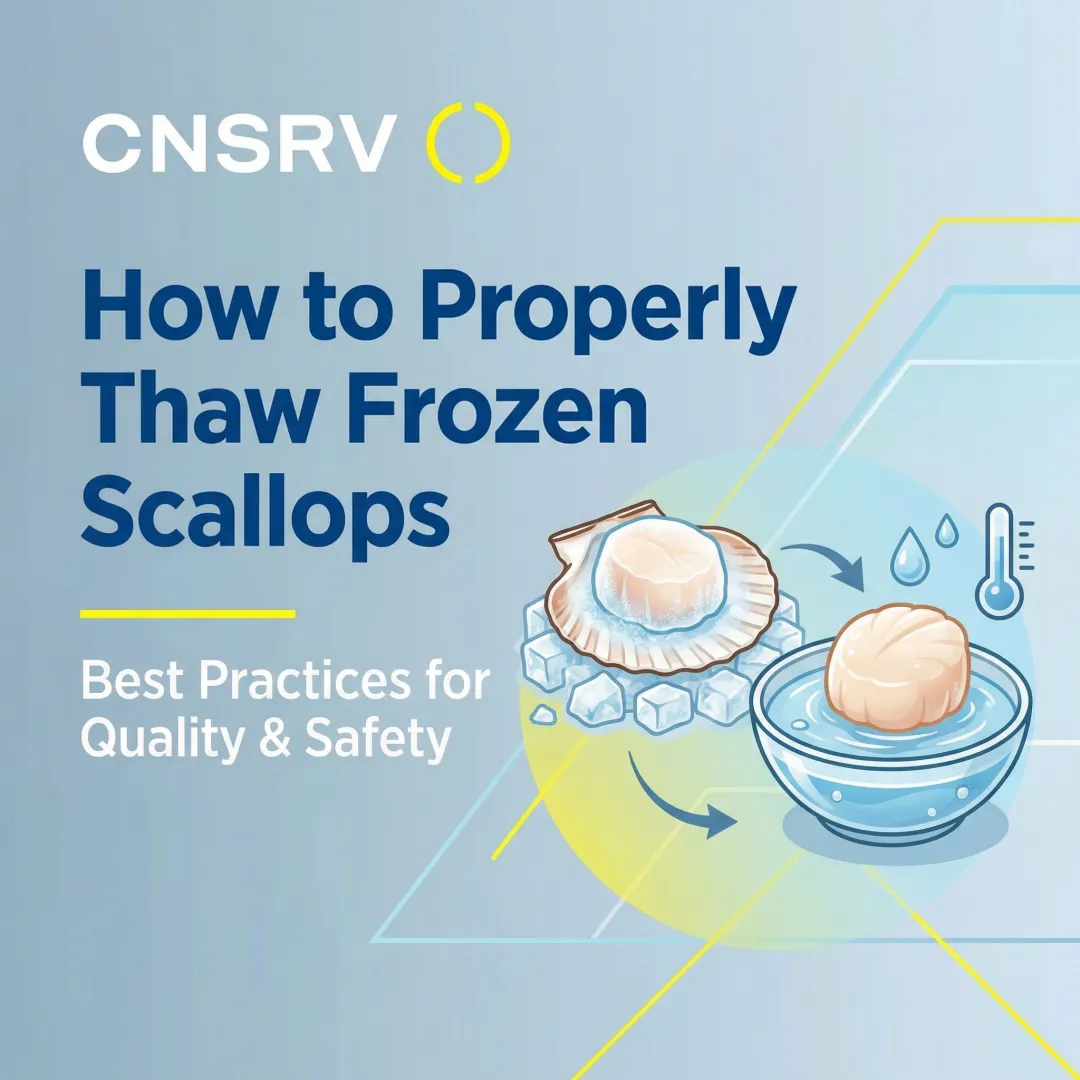 CNSRV

How to Properly Thaw Frozen Scallops

Best Practices for Quality & Safety